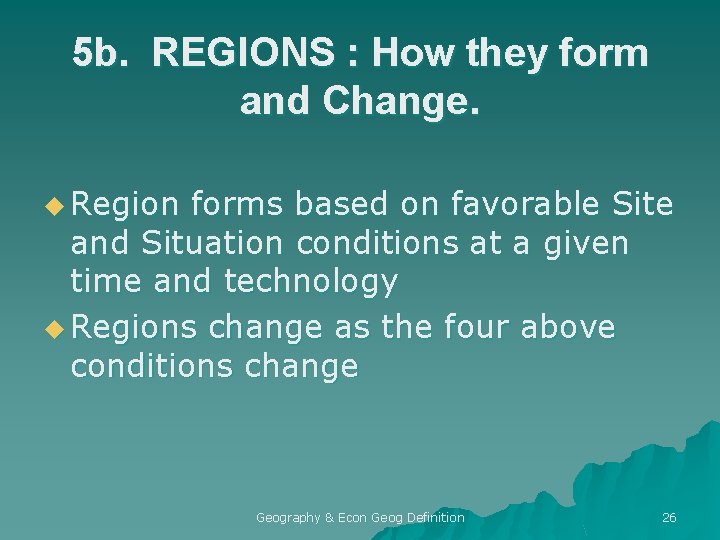 5b. REGIONS : How they form and Change.

Region forms based on favorable Site and Situation conditions at a given time and technology

Regions change as the four above conditions change

Geography & Econ Geog Definition

26